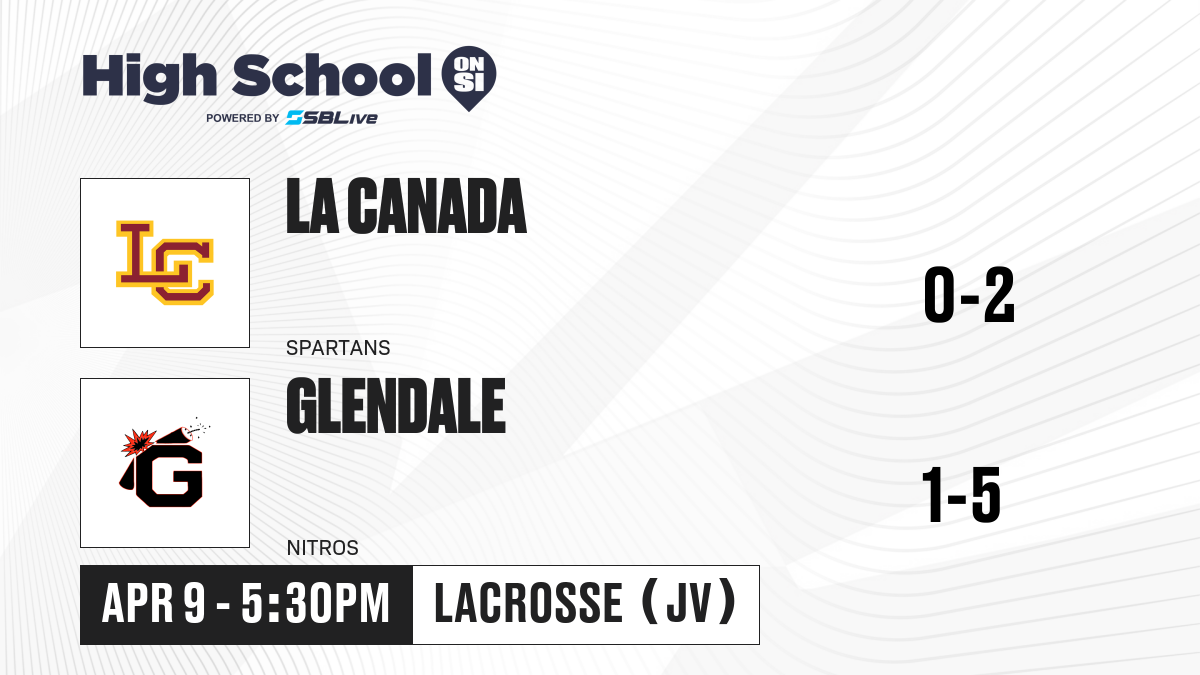 High School ON SI
POWERED BY SBLive

LC

LA CANADA

SPARTANS

0-2

G

GLENDALE

NITROS

1-5

APR 9 - 5:30PM

LACROSSE (JV)